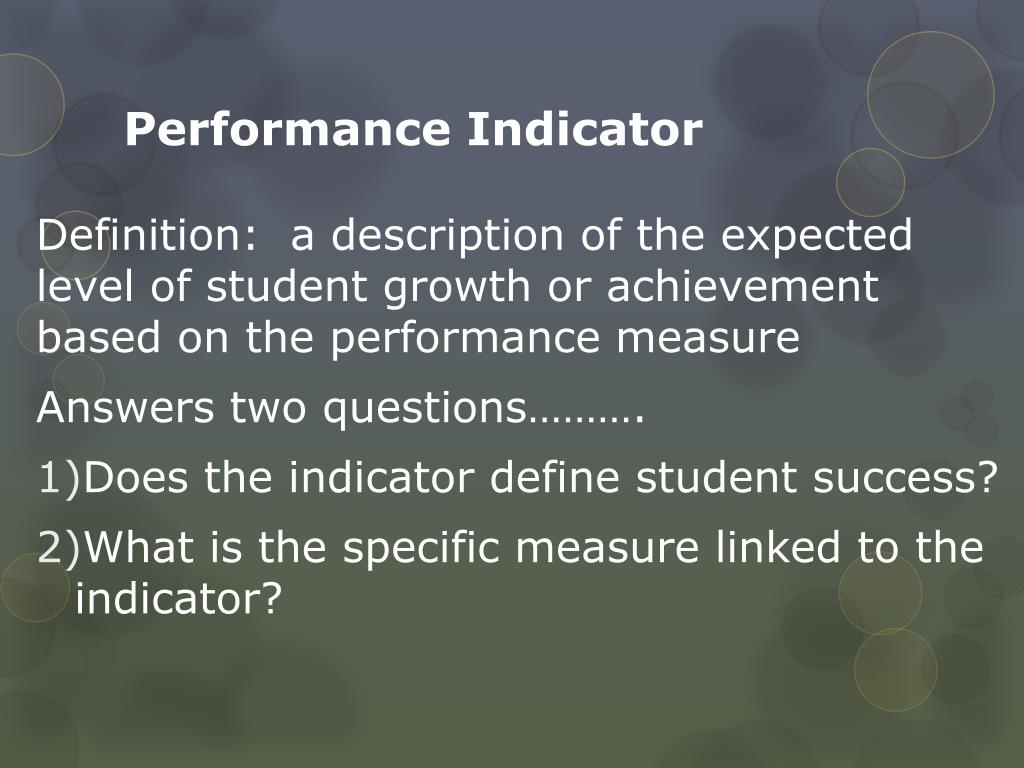 Performance Indicator

Definition: a description of the expected level of student growth or achievement based on the performance measure

Answers two questions……….

1)Does the indicator define student success?

2)What is the specific measure linked to the indicator?